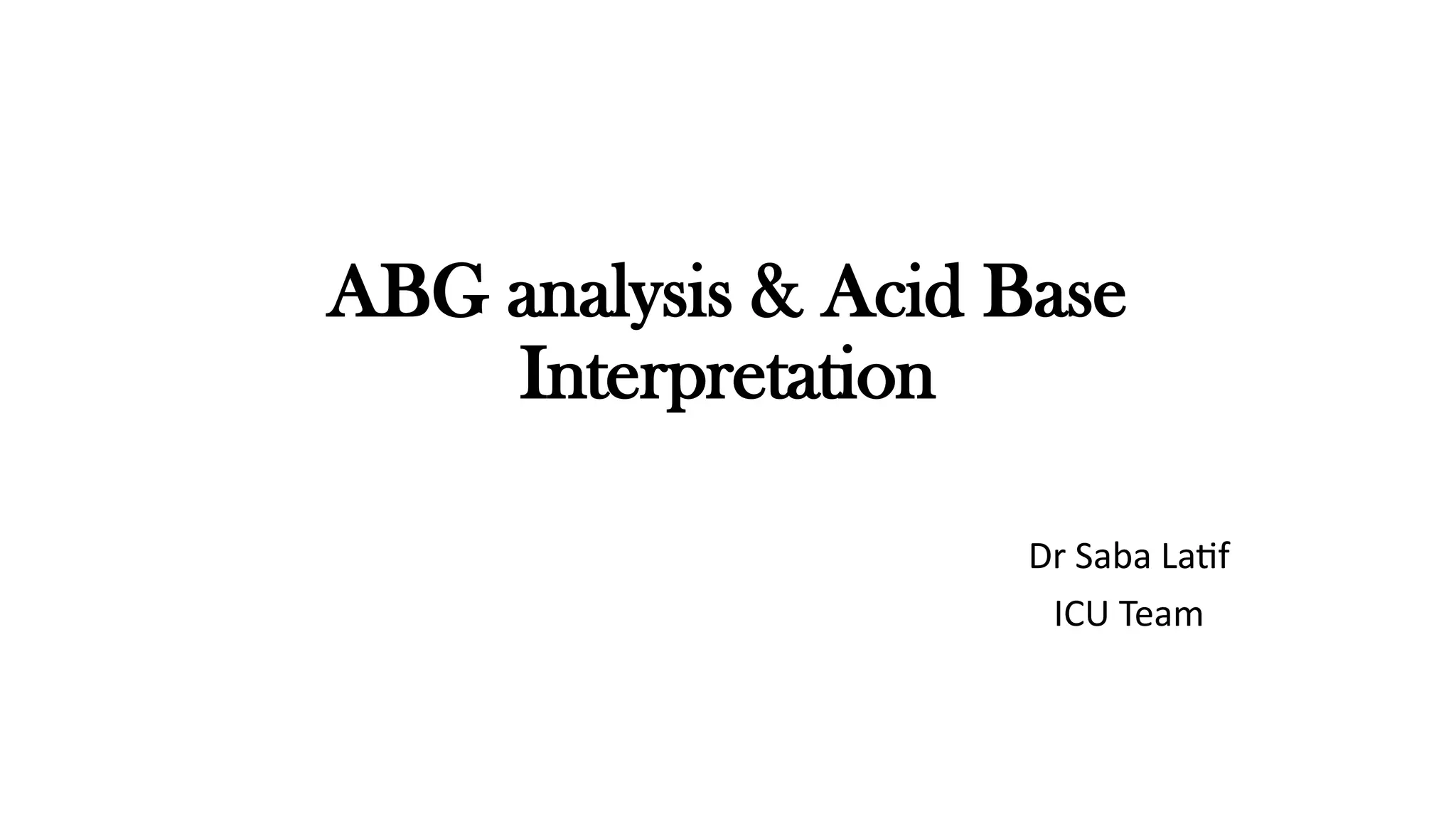 ABG analysis & Acid Base Interpretation

Dr Saba Latif

ICU Team